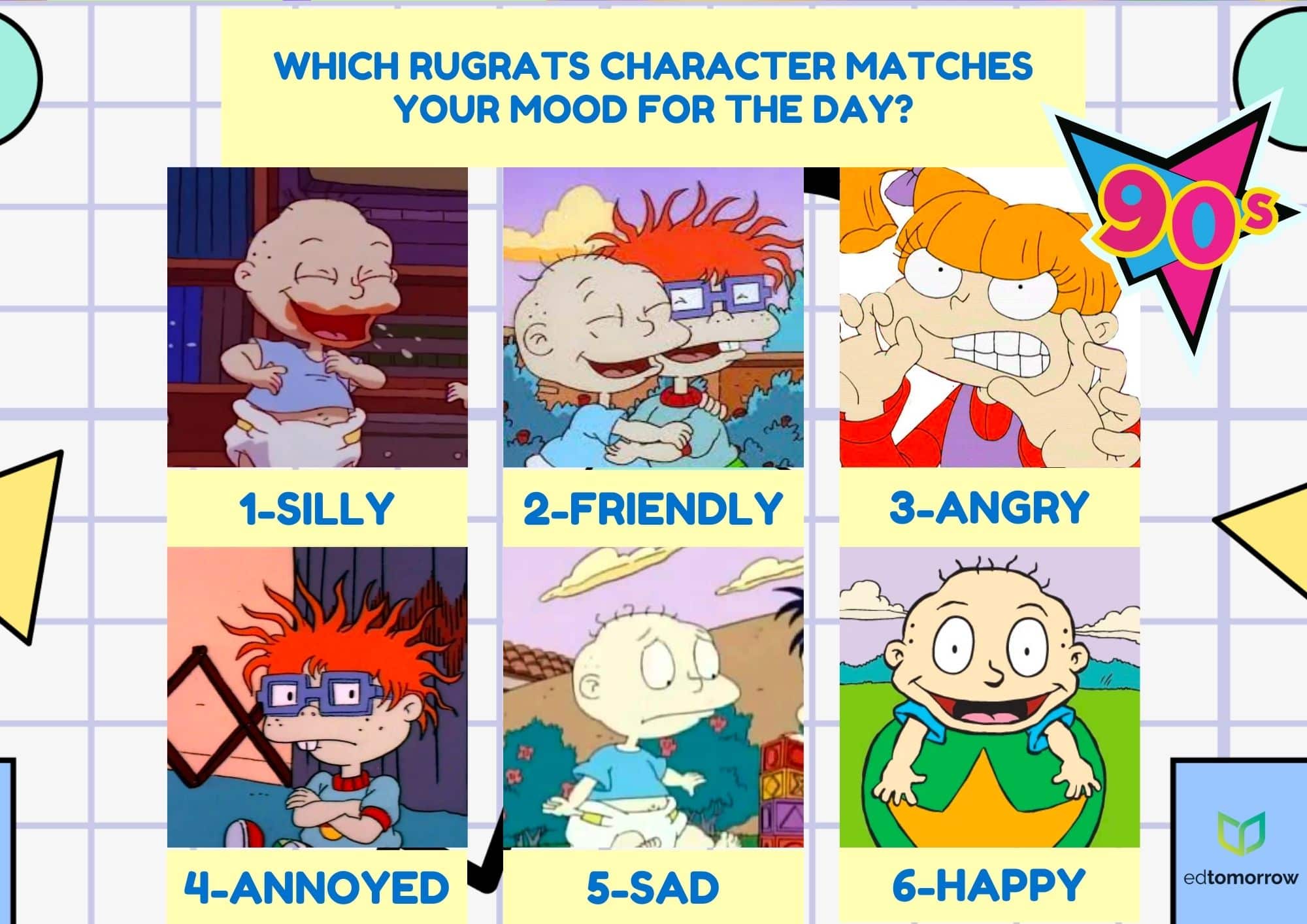 WHICH RUGRATS CHARACTER MATCHES YOUR MOOD FOR THE DAY?

90s

1-SILLY

2-FRIENDLY

3-ANGRY

4-ANNOYED

5-SAD

6-HAPPY

edtomorrow